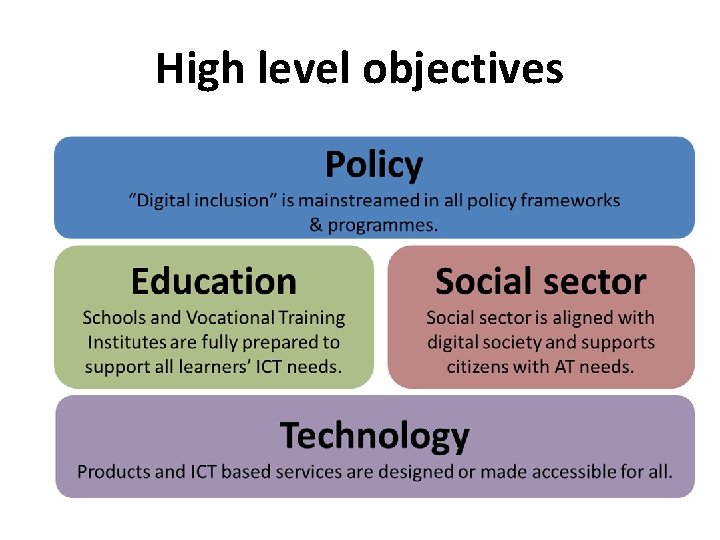 High level objectives

Policy
“Digital inclusion” is mainstreamed in all policy frameworks & programmes.

Education
Schools and Vocational Training Institutes are fully prepared to support all learners’ ICT needs.

Social sector
Social sector is aligned with digital society and supports citizens with AT needs.

Technology
Products and ICT based services are designed or made accessible for all.